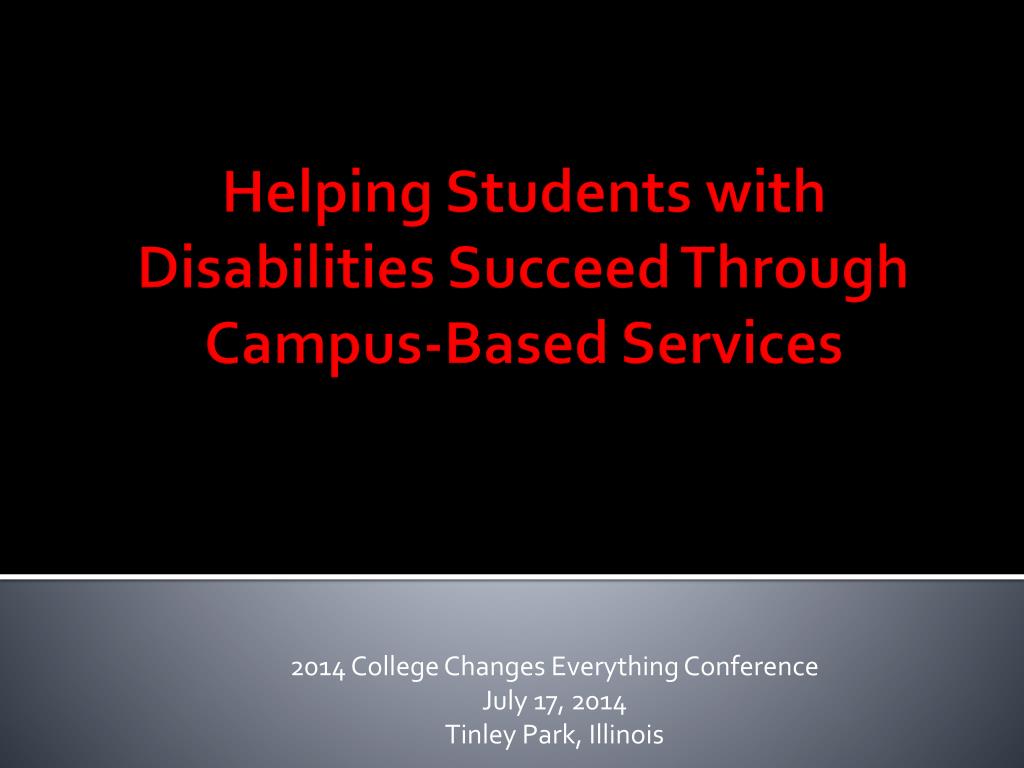 Helping Students with Disabilities Succeed Through Campus-Based Services

2014 College Changes Everything Conference
July 17, 2014
Tinley Park, Illinois